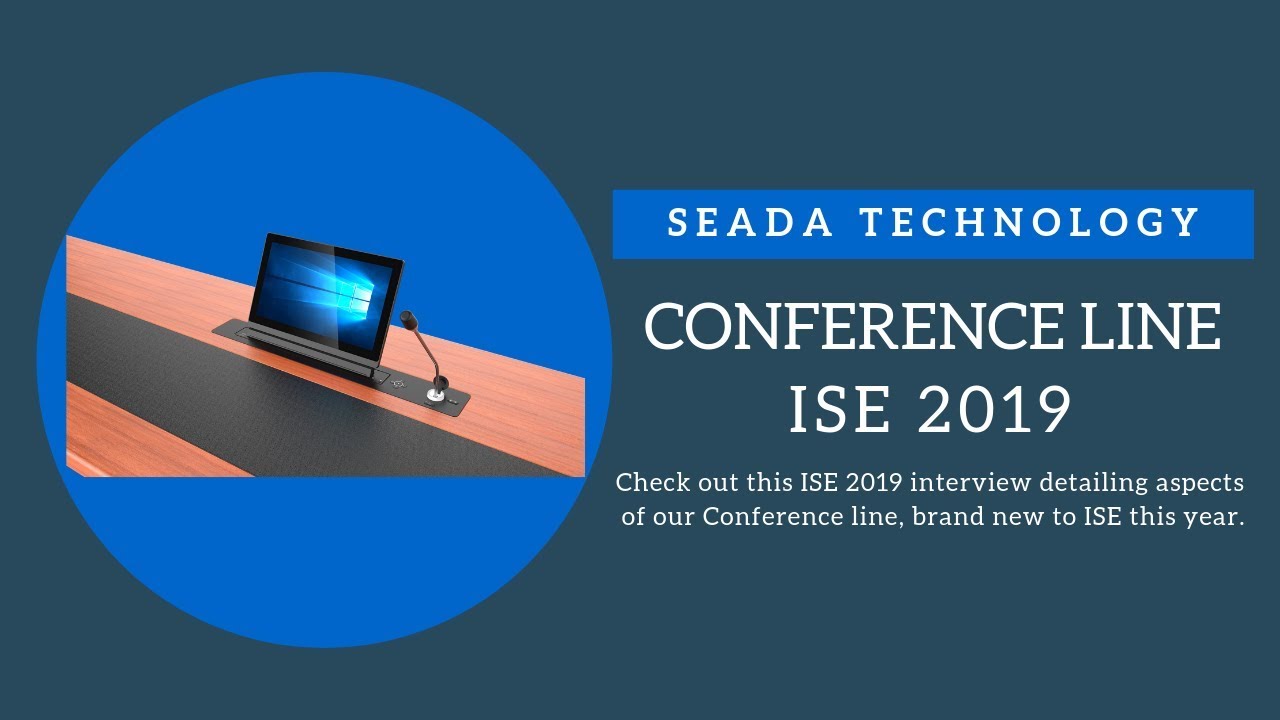 SEADA TECHNOLOGY

CONFERENCE LINE
ISE 2019

Check out this ISE 2019 interview detailing aspects of our Conference line, brand new to ISE this year.